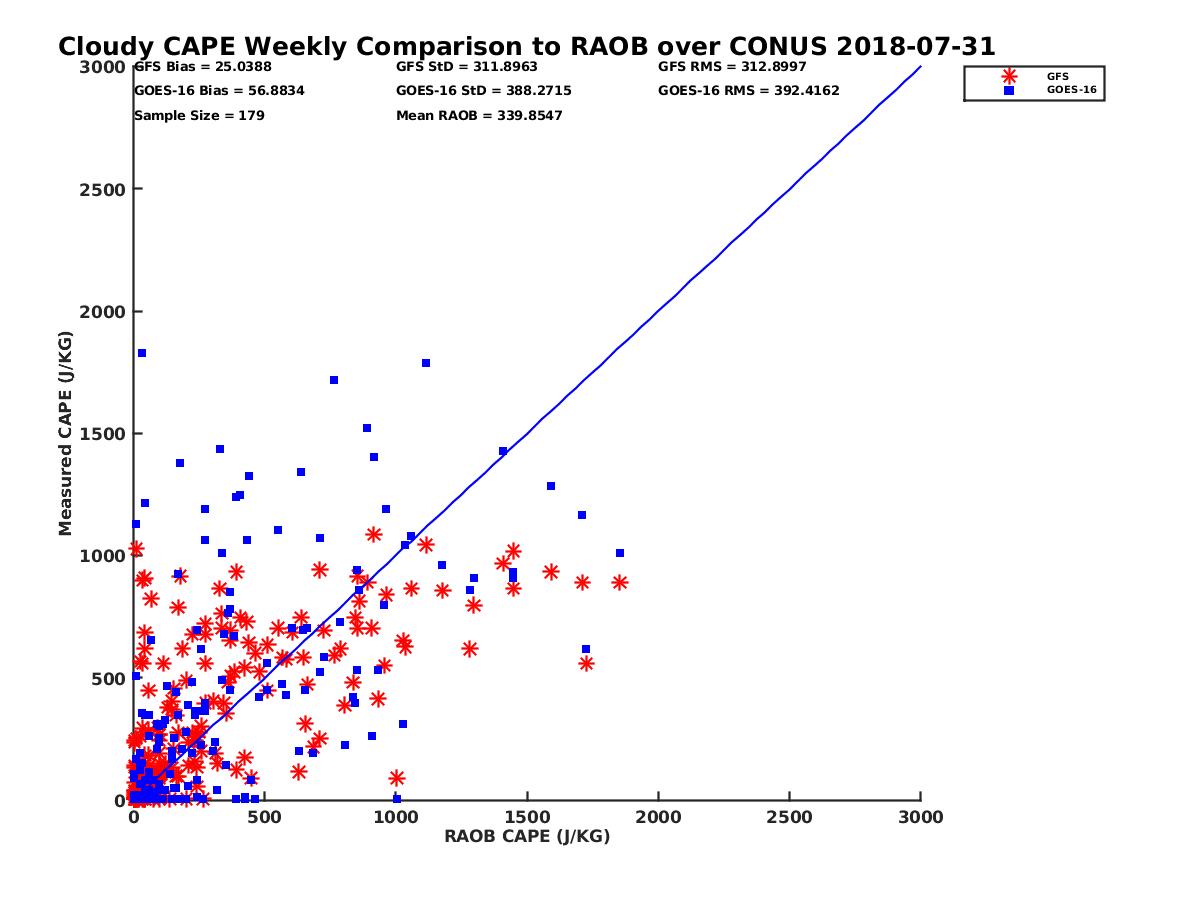 Cloudy CAPE Weekly Comparison to RAOB over CONUS 2018-07-31

GFS Bias = 25.0388
GOES-16 Bias = 56.8834
Sample Size = 179

GFS StD = 311.8963
GOES-16 StD = 388.2715
Mean RAOB = 339.8547

GFS RMS = 312.8997
GOES-16 RMS = 392.4162

GFS
GOES-16

Measured CAPE (J/KG)

3000
2500
2000
1500
1000
500
0

0
500
1000
1500
2000
2500
3000

RAOB CAPE (J/KG)